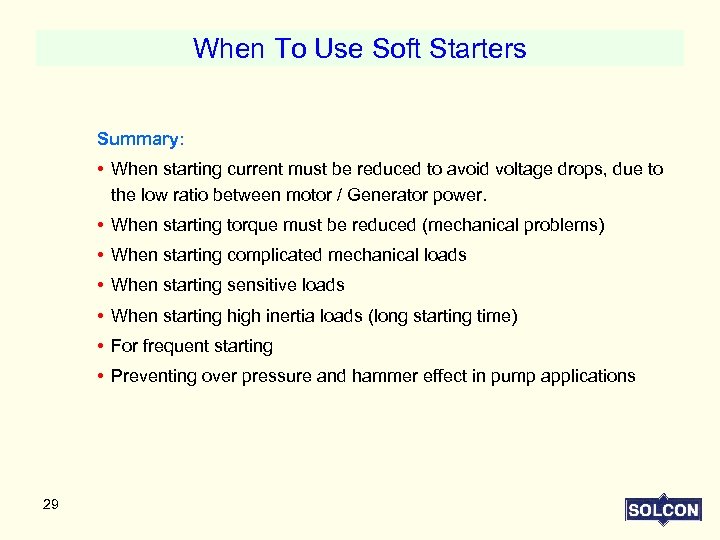 When To Use Soft Starters

Summary:

• When starting current must be reduced to avoid voltage drops, due to the low ratio between motor / Generator power.
• When starting torque must be reduced (mechanical problems)
• When starting complicated mechanical loads
• When starting sensitive loads
• When starting high inertia loads (long starting time)
• For frequent starting
• Preventing over pressure and hammer effect in pump applications

29

SOLCON